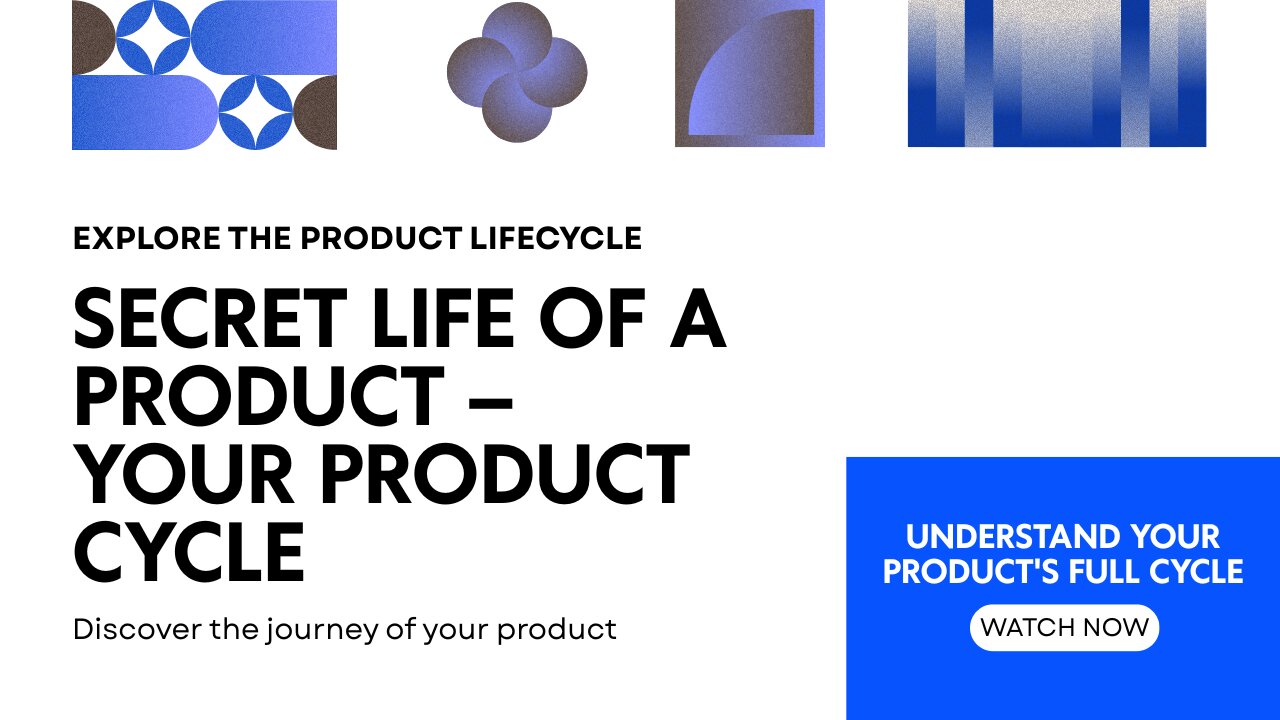 EXPLORE THE PRODUCT LIFECYCLE

SECRET LIFE OF A PRODUCT – YOUR PRODUCT CYCLE

Discover the journey of your product

UNDERSTAND YOUR PRODUCT'S FULL CYCLE

WATCH NOW